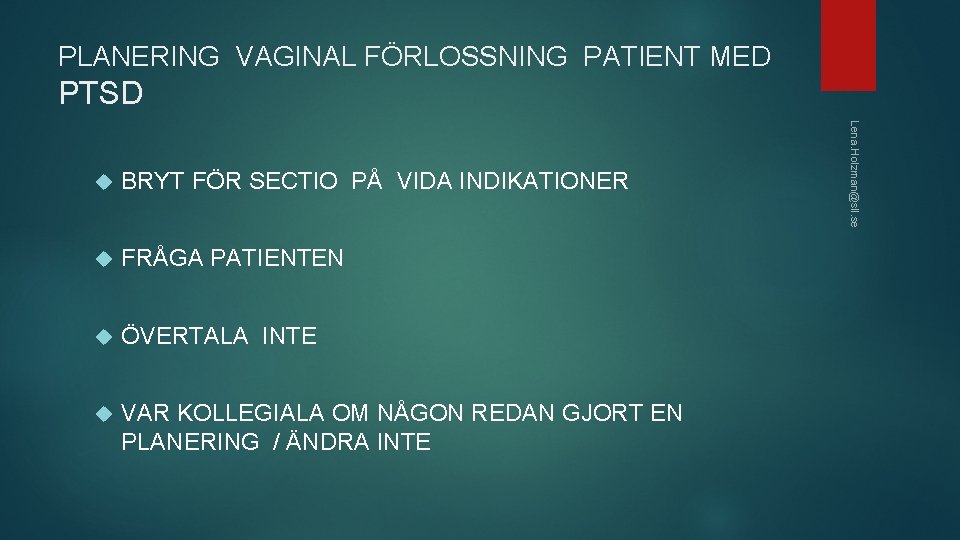 PLANERING VAGINAL FÖRLOSSNING PATIENT MED PTSD

Lena.Holzman@sll.se

BRYT FÖR SECTIO PÅ VIDA INDIKATIONER

FRÅGA PATIENTEN

ÖVERTALA INTE

VAR KOLLEGIALA OM NÅGON REDAN GJORT EN PLANERING / ÄNDRA INTE